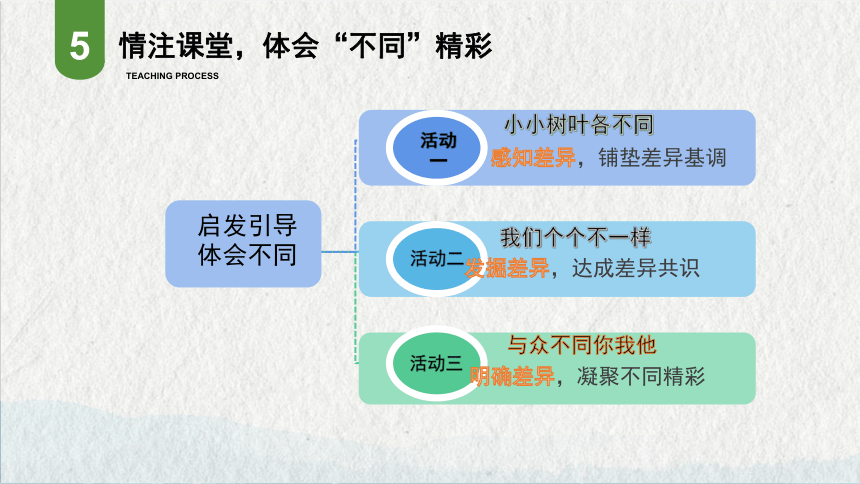 5 情注课堂，体会“不同”精彩

TEACHING PROCESS

启发引导
体会不同

活动一
小小树叶各不同
感知差异，铺垫差异基调

活动二
我们个个不一样
发掘差异，达成差异共识

活动三
与众不同你我他
明确差异，凝聚不同精彩